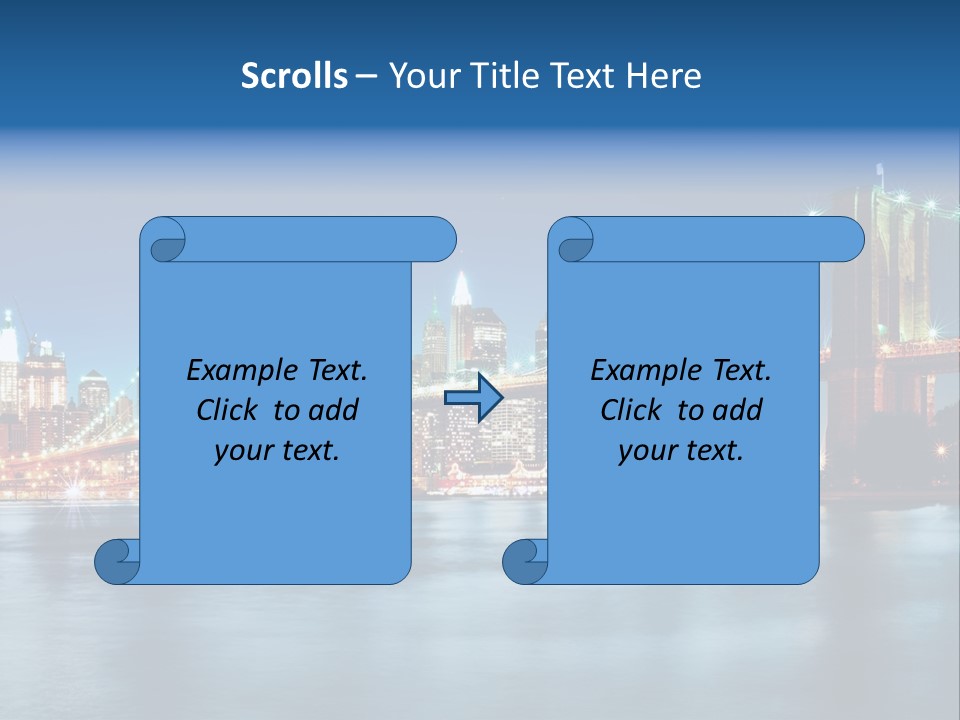 Scrolls – Your Title Text Here

Example Text. Click to add your text.

Example Text. Click to add your text.